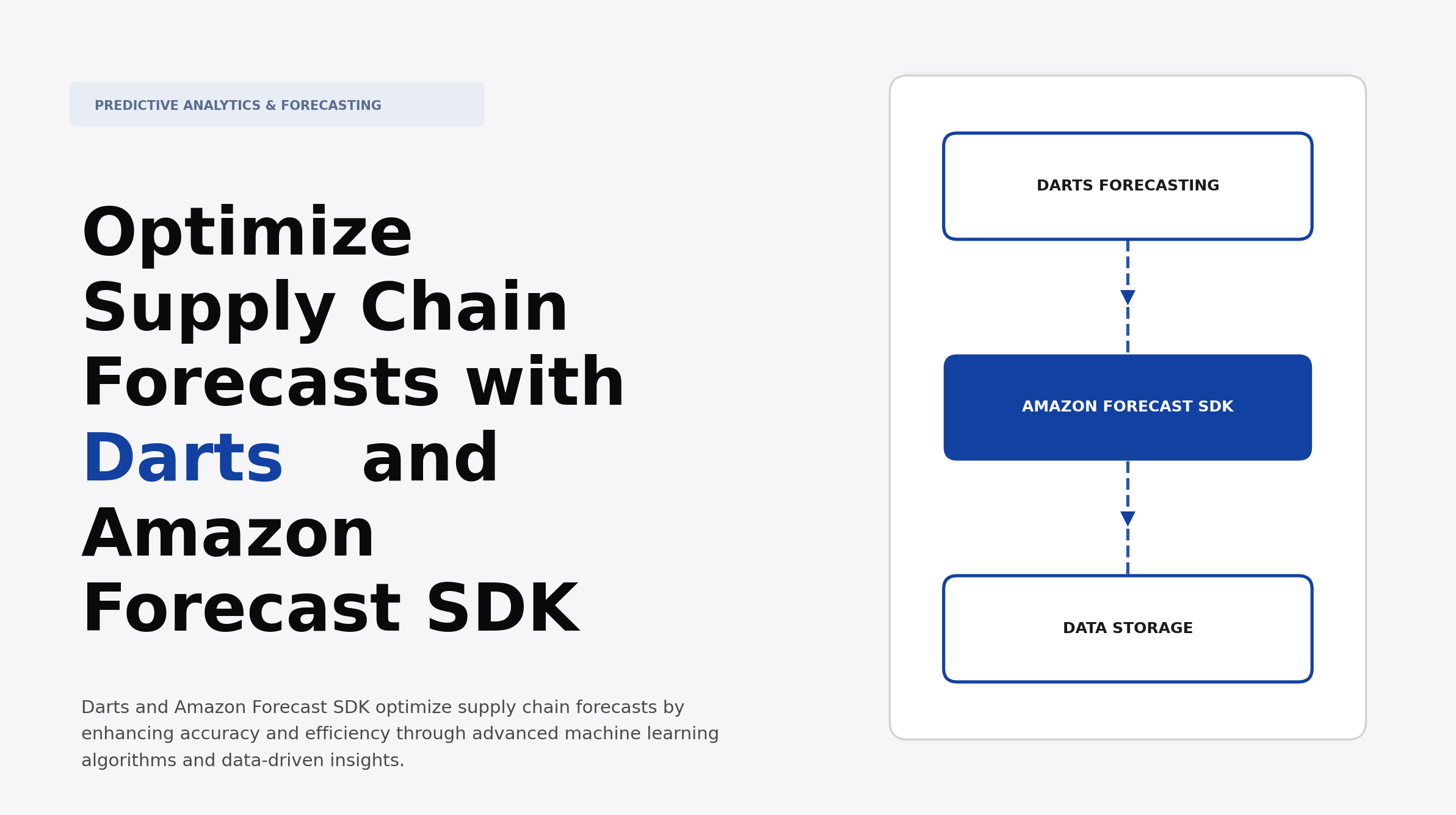 PREDICTIVE ANALYTICS & FORECASTING

Optimize Supply Chain Forecasts with Darts and Amazon Forecast SDK

Darts and Amazon Forecast SDK optimize supply chain forecasts by enhancing accuracy and efficiency through advanced machine learning algorithms and data-driven insights.

DARTS FORECASTING

AMAZON FORECAST SDK

DATA STORAGE